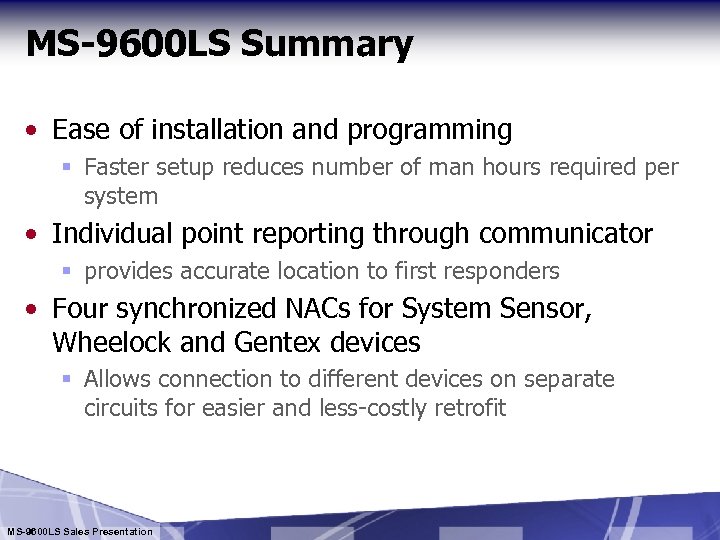 MS-9600LS Summary

• Ease of installation and programming
  ▪ Faster setup reduces number of man hours required per system

• Individual point reporting through communicator
  ▪ provides accurate location to first responders

• Four synchronized NACs for System Sensor, Wheelock and Gentex devices
  ▪ Allows connection to different devices on separate circuits for easier and less-costly retrofit

MS-9600LS Sales Presentation